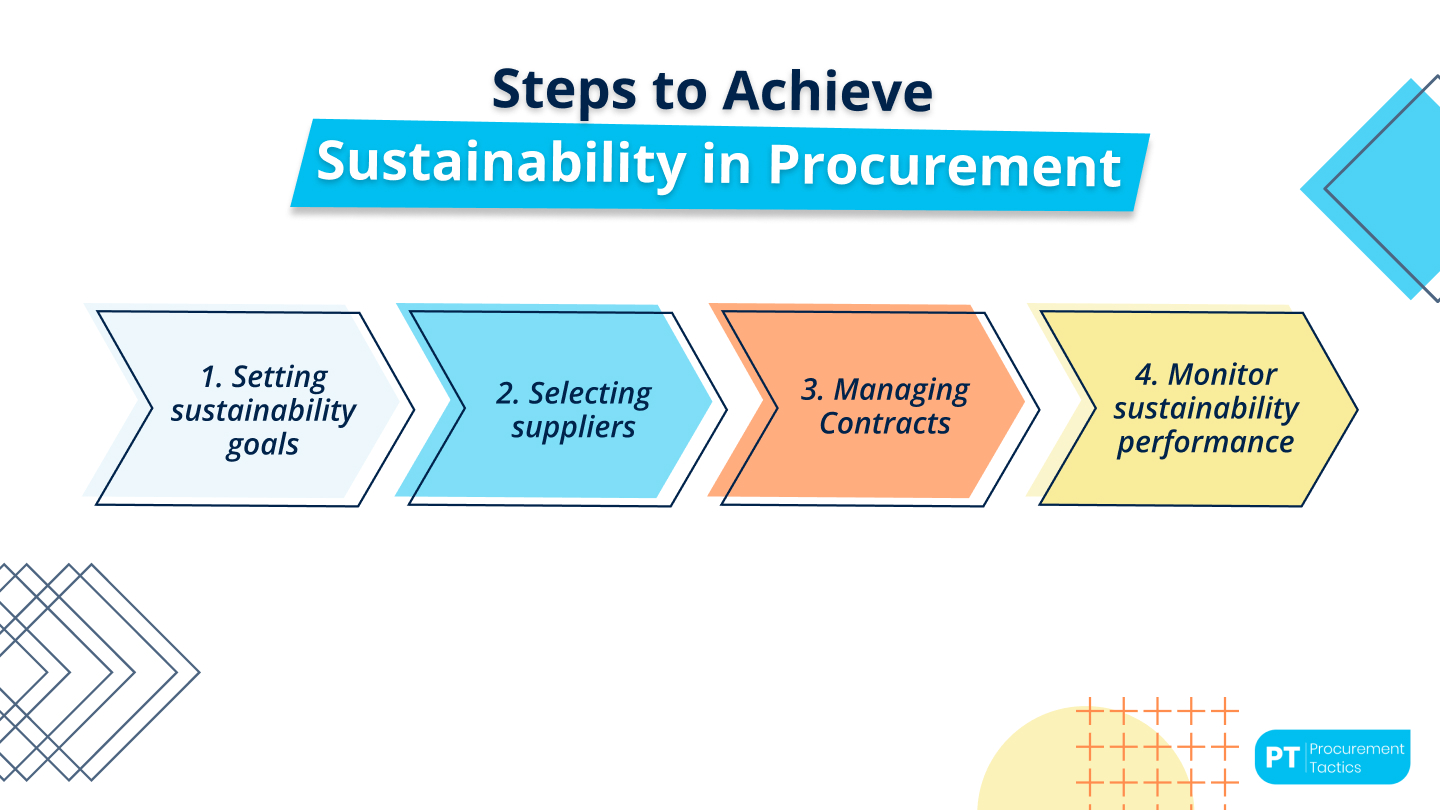 Steps to Achieve
Sustainability in Procurement

1. Setting sustainability goals

2. Selecting suppliers

3. Managing Contracts

4. Monitor sustainability performance

PT Procurement Tactics